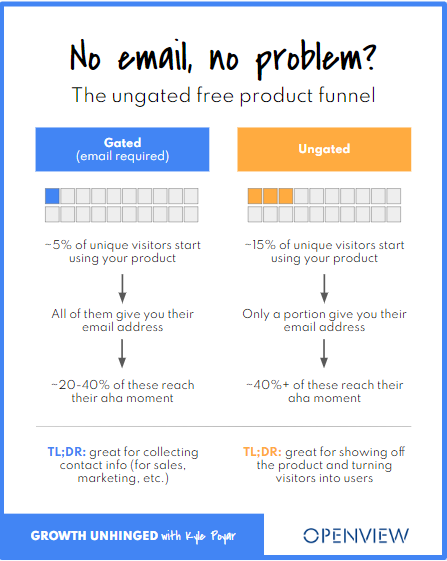 No email, no problem?

The ungated free product funnel

Gated
(email required)

~5% of unique visitors start using your product

All of them give you their email address

~20-40% of these reach their aha moment

TL;DR: great for collecting contact info (for sales, marketing, etc.)

Ungated

~15% of unique visitors start using your product

Only a portion give you their email address

~40%+ of these reach their aha moment

TL;DR: great for showing off the product and turning visitors into users

GROWTH UNHINGED with Kyle Poyar

OPENVIEW